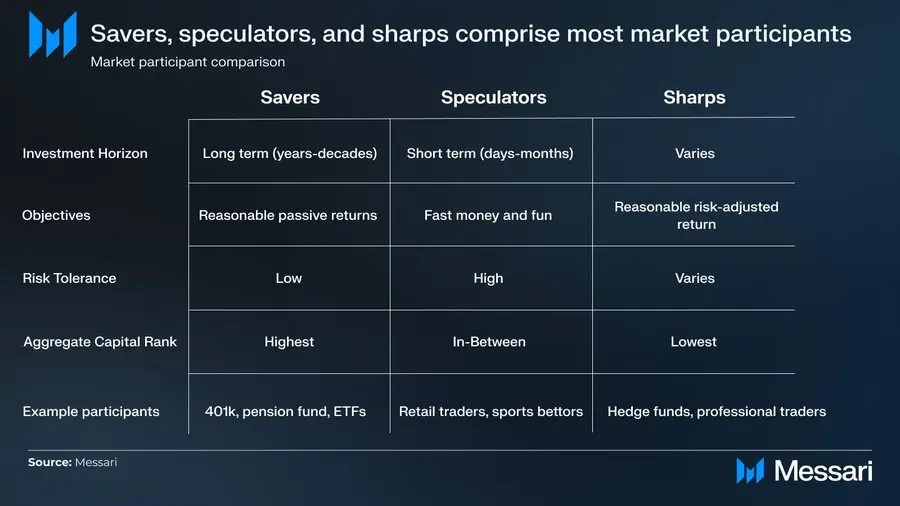 Savers, speculators, and sharps comprise most market participants
Market participant comparison

| | Savers | Speculators | Sharps |
|---|---|---|---|
| Investment Horizon | Long term (years-decades) | Short term (days-months) | Varies |
| Objectives | Reasonable passive returns | Fast money and fun | Reasonable risk-adjusted return |
| Risk Tolerance | Low | High | Varies |
| Aggregate Capital Rank | Highest | In-Between | Lowest |
| Example participants | 401k, pension fund, ETFs | Retail traders, sports bettors | Hedge funds, professional traders |

Source: Messari

Messari